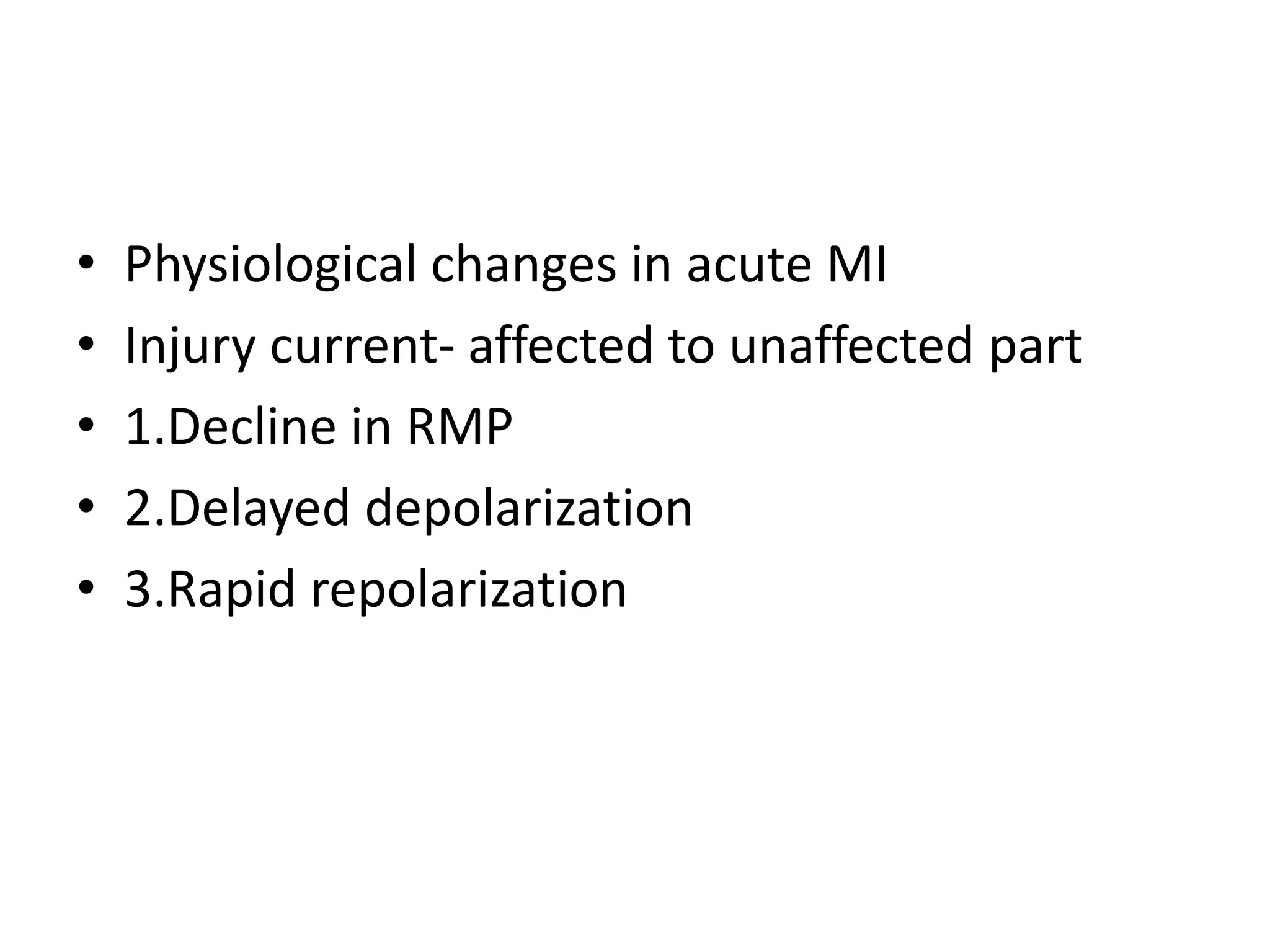 • Physiological changes in acute MI
• Injury current- affected to unaffected part
• 1.Decline in RMP
• 2.Delayed depolarization
• 3.Rapid repolarization